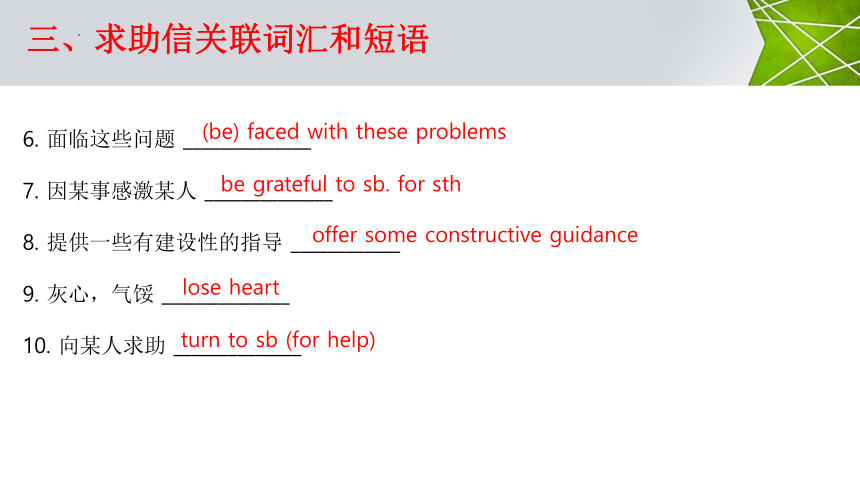 三、求助信关联词汇和短语

6. 面临这些问题 (be) faced with these problems

7. 因某事感激某人 be grateful to sb. for sth

8. 提供一些有建设性的指导 offer some constructive guidance

9. 灰心，气馁 lose heart

10. 向某人求助 turn to sb (for help)